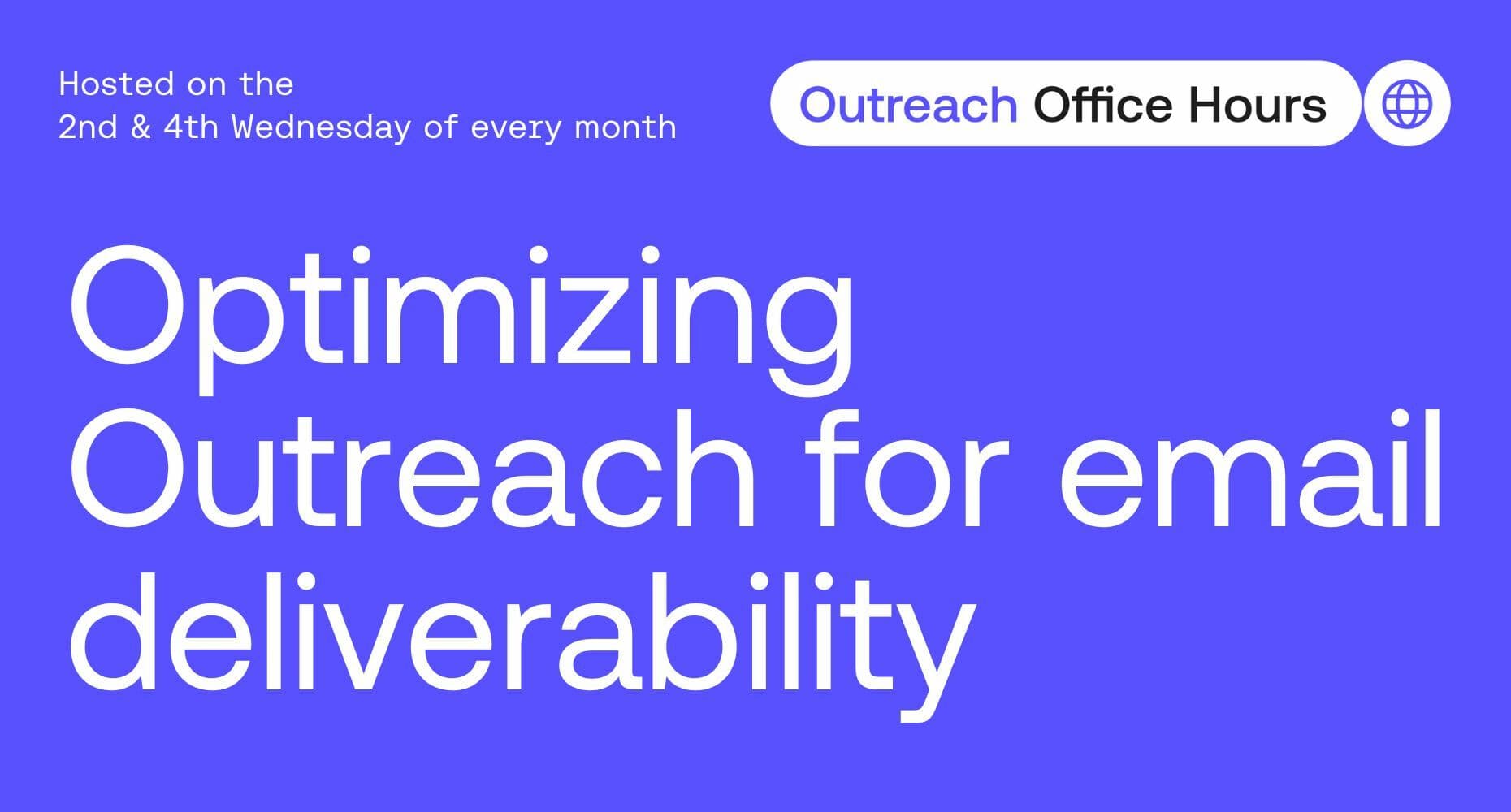 Hosted on the 2nd & 4th Wednesday of every month

Outreach Office Hours

Optimizing Outreach for email deliverability